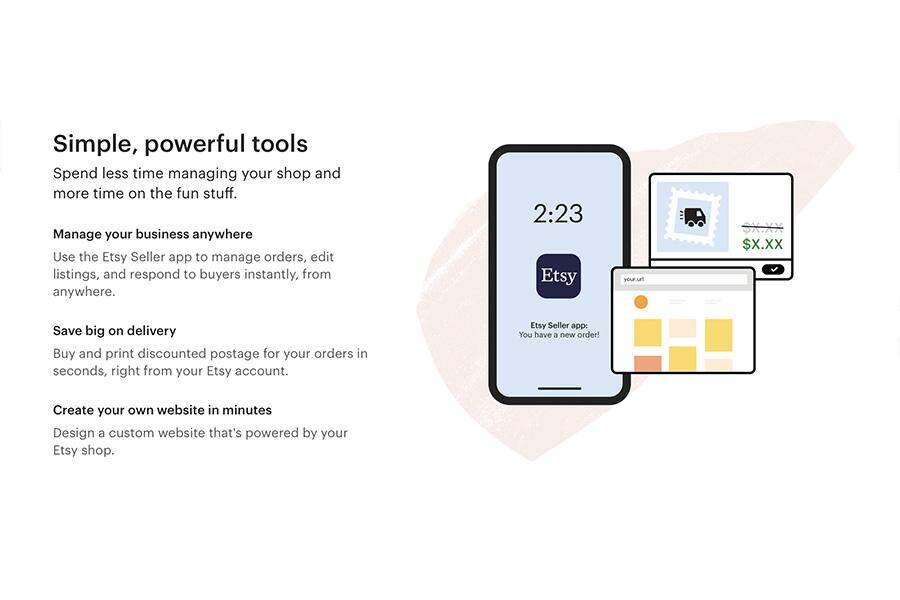 Simple, powerful tools

Spend less time managing your shop and more time on the fun stuff.

Manage your business anywhere

Use the Etsy Seller app to manage orders, edit listings, and respond to buyers instantly, from anywhere.

Save big on delivery

Buy and print discounted postage for your orders in seconds, right from your Etsy account.

Create your own website in minutes

Design a custom website that's powered by your Etsy shop.

2:23

Etsy

Etsy Seller app:
You have a new order!

$X.XX
$X.XX

your.url